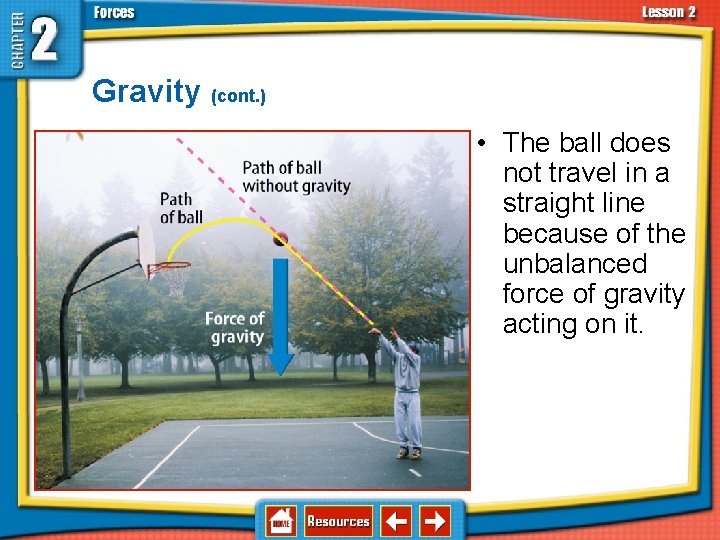 CHAPTER 2

Forces

Lesson 2

Gravity (cont.)

Path of ball without gravity

Path of ball

Force of gravity

• The ball does not travel in a straight line because of the unbalanced force of gravity acting on it.

HOME

Resources